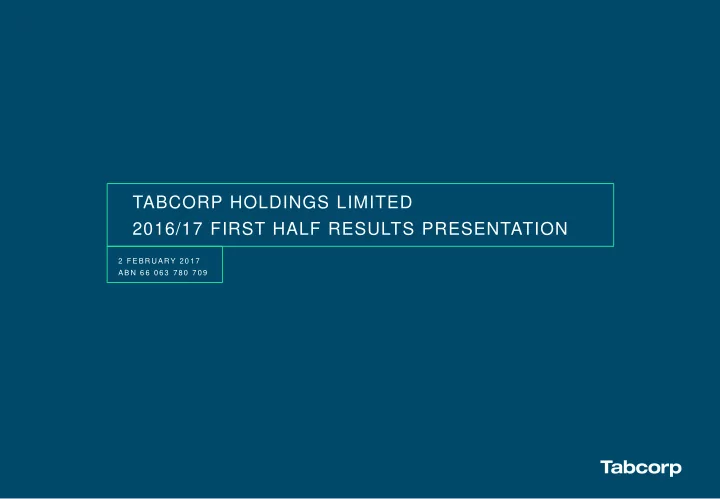 TABCORP HOLDINGS LIMITED
2016/17 FIRST HALF RESULTS PRESENTATION

2 FEBRUARY 2017
ABN 66 063 780 709

Tabcorp